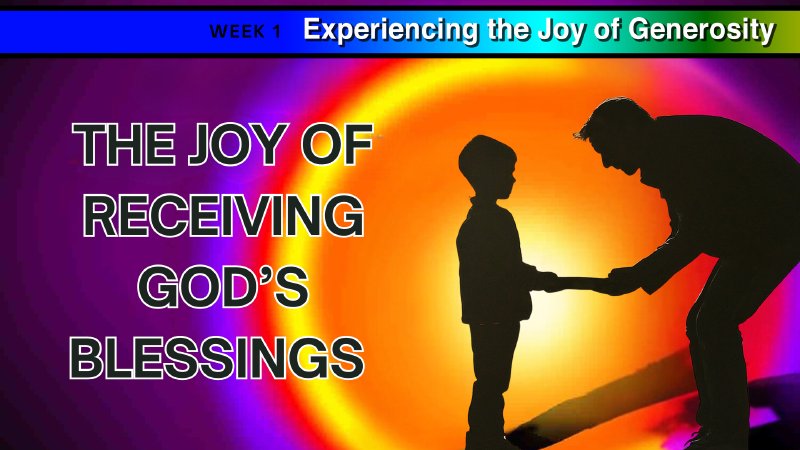 WEEK 1 Experiencing the Joy of Generosity

THE JOY OF RECEIVING GOD'S BLESSINGS